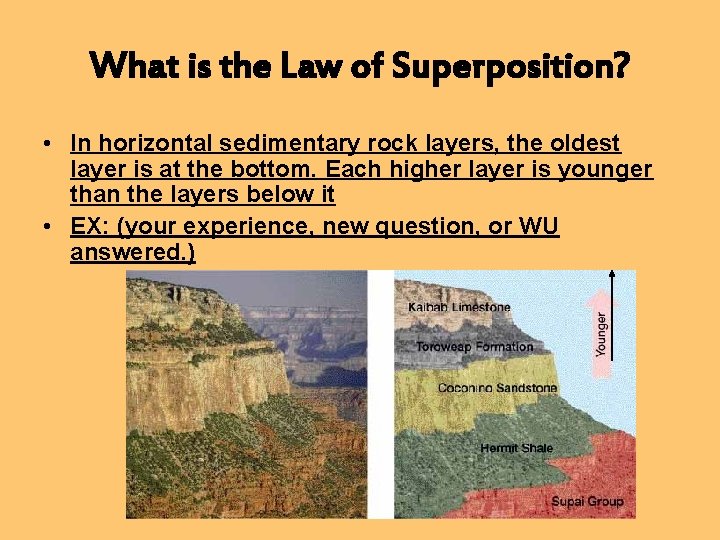 What is the Law of Superposition?

• In horizontal sedimentary rock layers, the oldest layer is at the bottom. Each higher layer is younger than the layers below it

• EX: (your experience, new question, or WU answered.)

Kaibab Limestone
Toroweap Formation
Coconino Sandstone
Hermit Shale
Supai Group
Younger